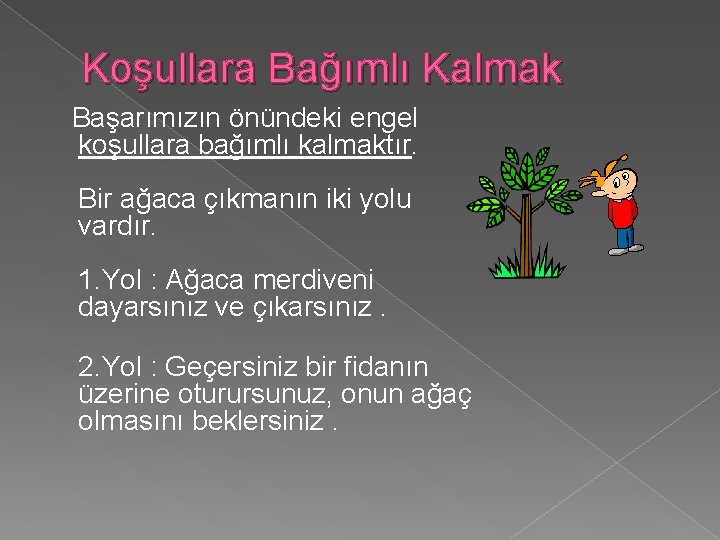 Koşullara Bağımlı Kalmak

Başarımızın önündeki engel koşullara bağımlı kalmaktır.

Bir ağaca çıkmanın iki yolu vardır.

1.Yol : Ağaca merdiveni dayarsınız ve çıkarsınız .

2.Yol : Geçersiniz bir fidanın üzerine oturursunuz, onun ağaç olmasını beklersiniz .